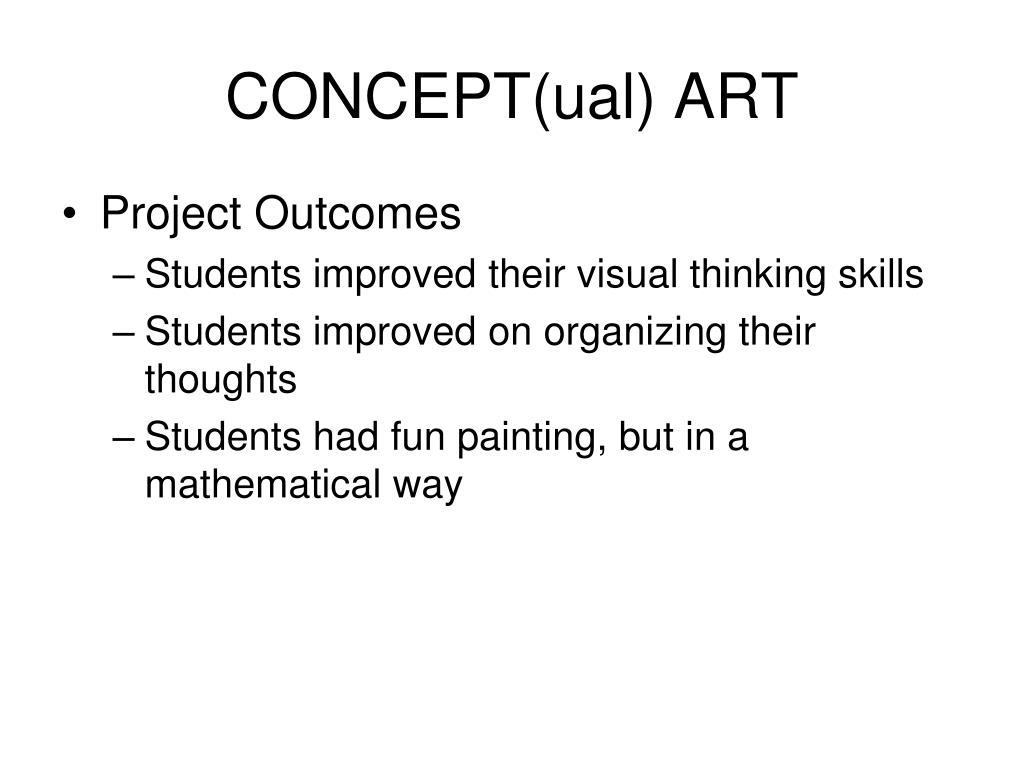 CONCEPT(ual) ART

• Project Outcomes
– Students improved their visual thinking skills
– Students improved on organizing their thoughts
– Students had fun painting, but in a mathematical way